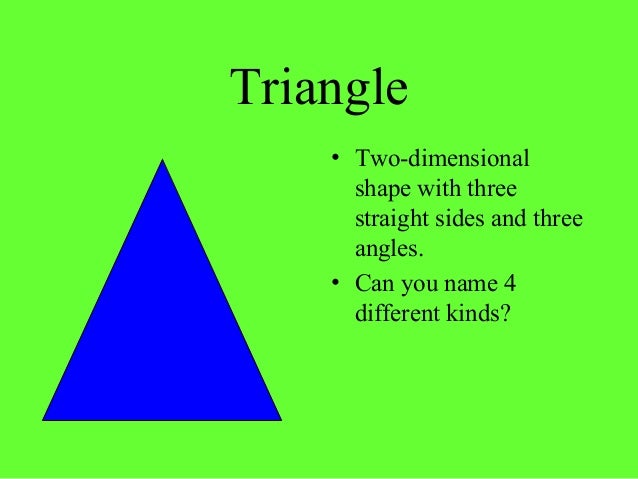 Triangle

• Two-dimensional shape with three straight sides and three angles.
• Can you name 4 different kinds?